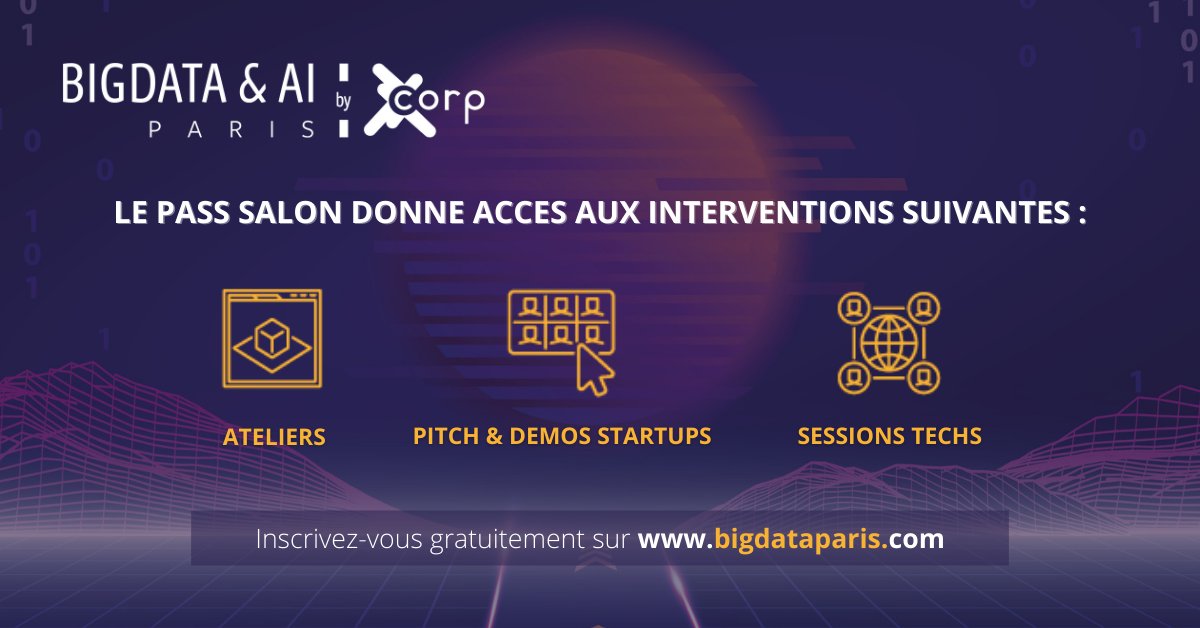 BIGDATA & AI PARIS by corp

LE PASS SALON DONNE ACCES AUX INTERVENTIONS SUIVANTES :

ATELIERS

PITCH & DEMOS STARTUPS

SESSIONS TECHS

Inscrivez-vous gratuitement sur www.bigdataparis.com